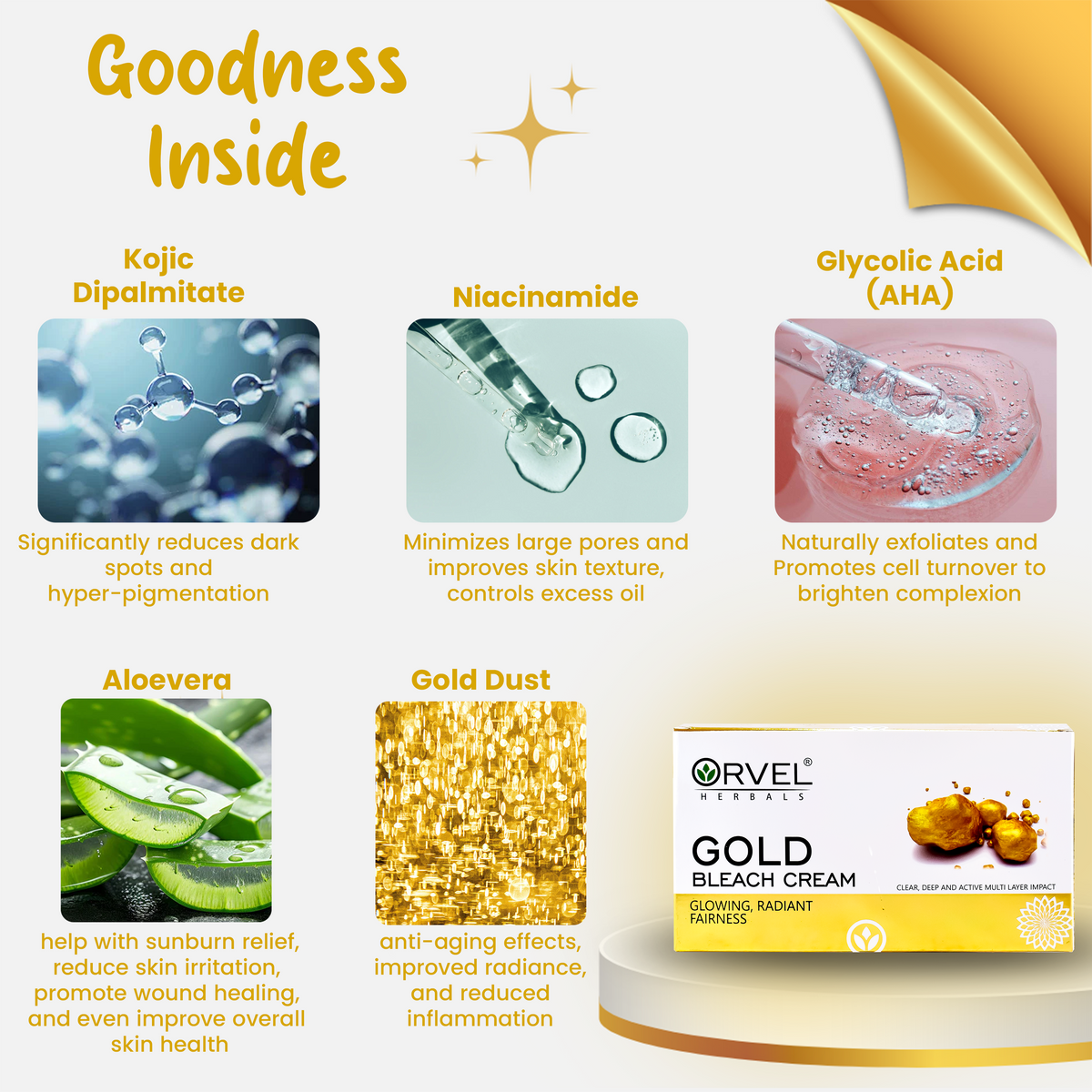 Goodness Inside

Kojic Dipalmitate

Significantly reduces dark spots and hyper-pigmentation

Niacinamide

Minimizes large pores and improves skin texture, controls excess oil

Glycolic Acid (AHA)

Naturally exfoliates and Promotes cell turnover to brighten complexion

Aloevera

help with sunburn relief, reduce skin irritation, promote wound healing, and even improve overall skin health

Gold Dust

anti-aging effects, improved radiance, and reduced inflammation

ORVEL®
HERBALS

GOLD
BLEACH CREAM

CLEAR, DEEP AND ACTIVE MULTI LAYER IMPACT

GLOWING, RADIANT FAIRNESS